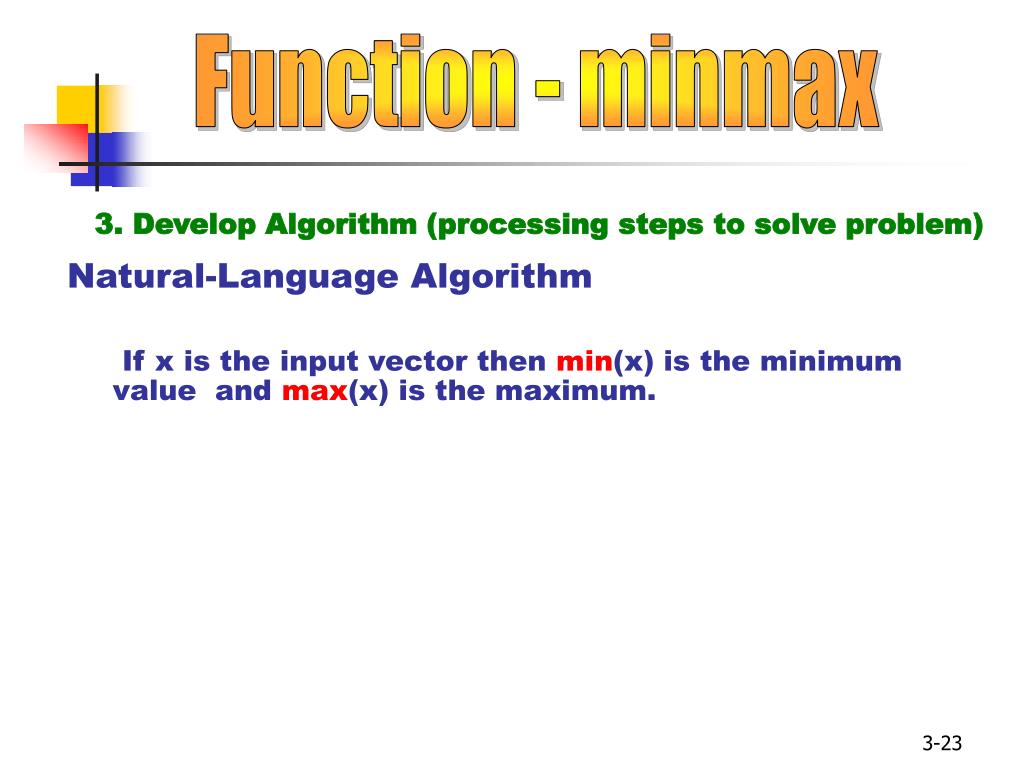 Function - minmax

3. Develop Algorithm (processing steps to solve problem)

Natural-Language Algorithm

If x is the input vector then min(x) is the minimum value and max(x) is the maximum.

3-23